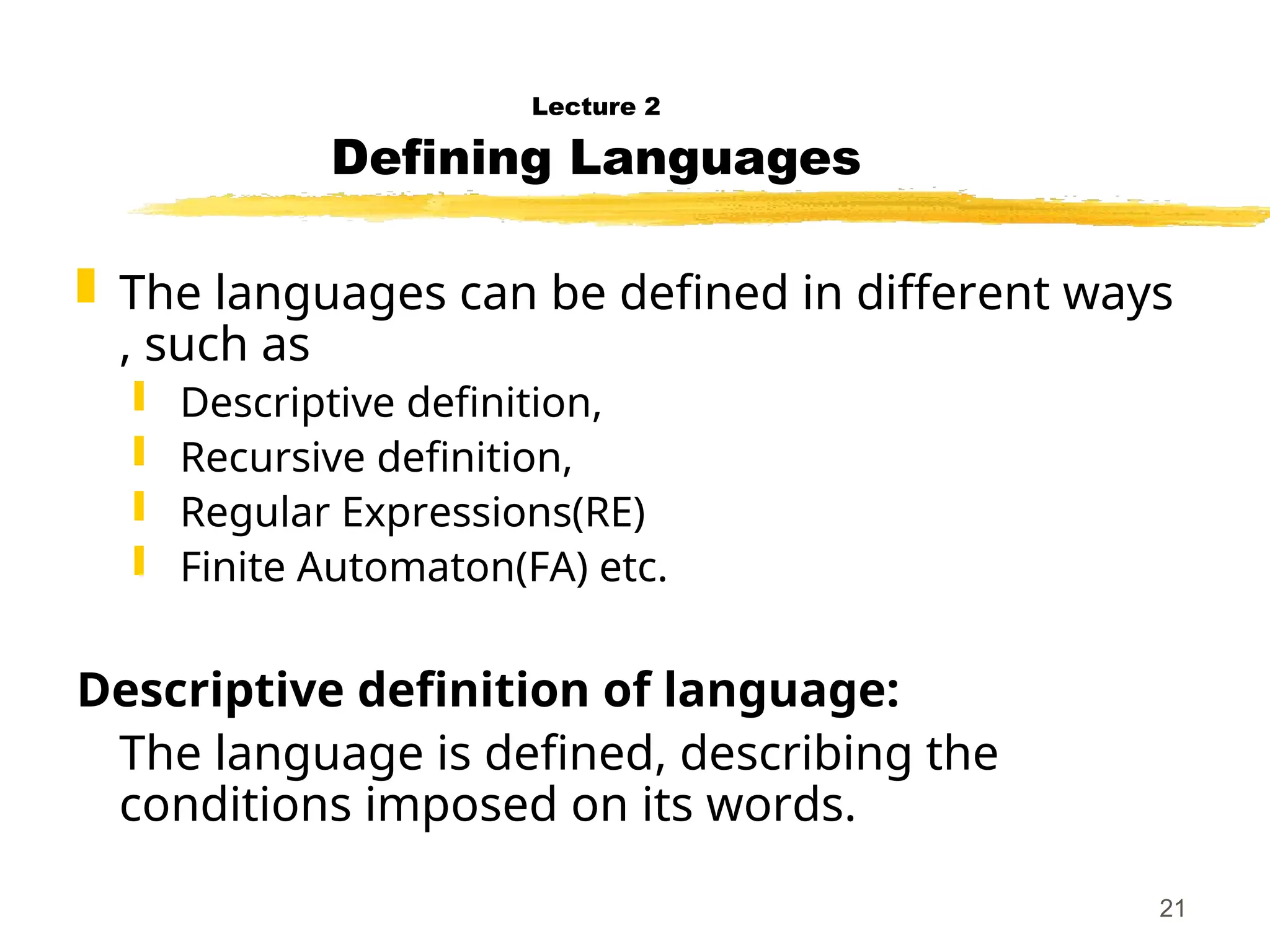 Lecture 2
Defining Languages

The languages can be defined in different ways , such as
Descriptive definition,
Recursive definition,
Regular Expressions(RE)
Finite Automaton(FA) etc.

Descriptive definition of language:
The language is defined, describing the conditions imposed on its words.

21